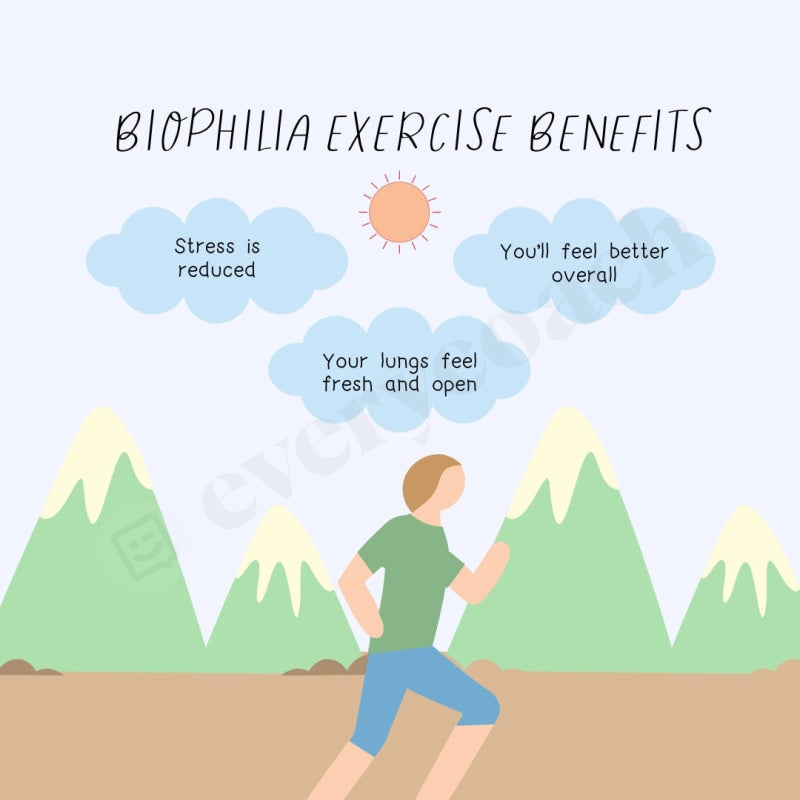 BIOPHILIA EXERCISE BENEFITS

Stress is reduced

You'll feel better overall

Your lungs feel fresh and open

everycoach